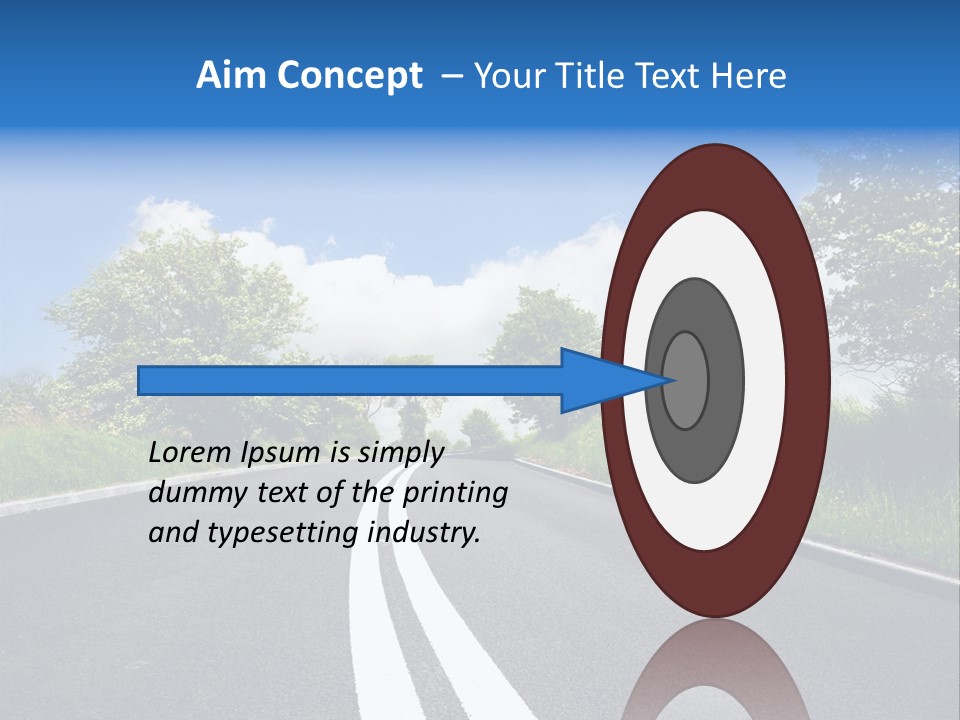 Aim Concept – Your Title Text Here

Lorem Ipsum is simply dummy text of the printing and typesetting industry.